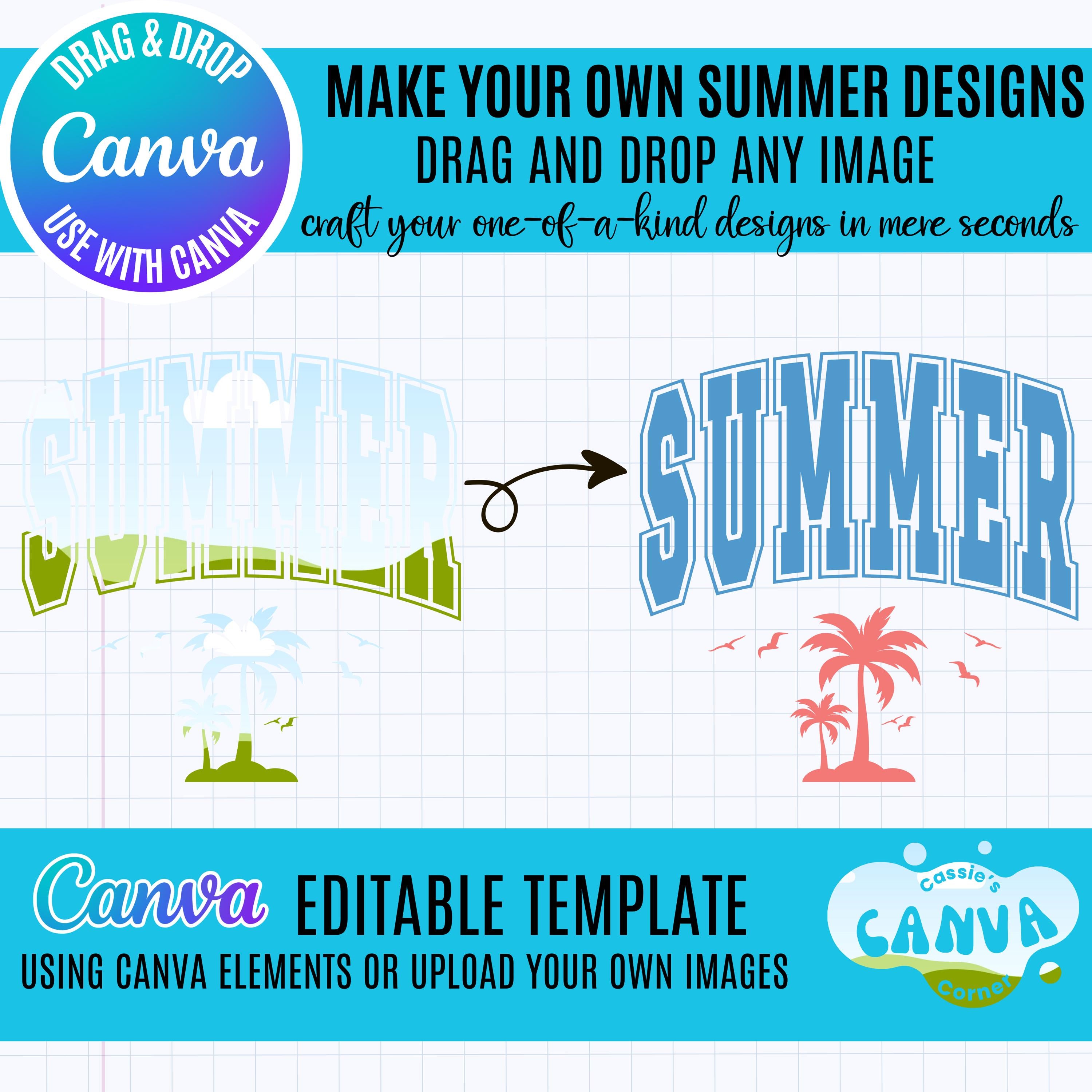 DRAG & DROP
Canva
USE WITH CANVA

MAKE YOUR OWN SUMMER DESIGNS
DRAG AND DROP ANY IMAGE
craft your one-of-a-kind designs in mere seconds

SUMMER

SUMMER

Canva EDITABLE TEMPLATE
USING CANVA ELEMENTS OR UPLOAD YOUR OWN IMAGES

Cassie's
CANVA
Corner